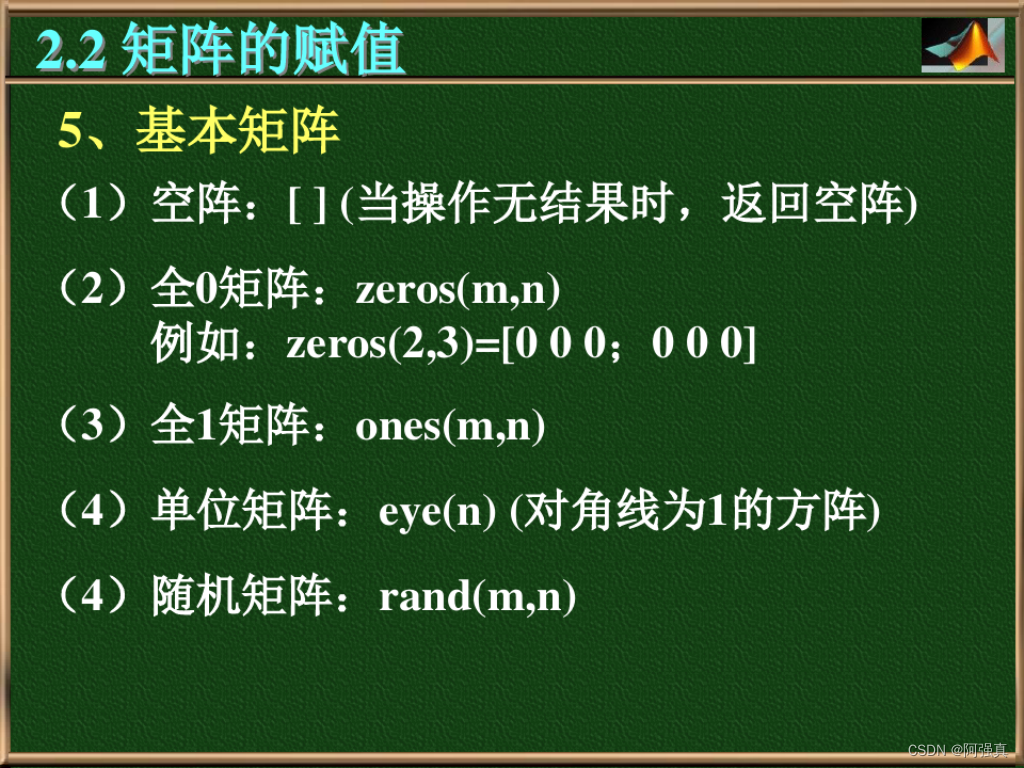 2.2 矩阵的赋值

5、基本矩阵

（1）空阵：[ ] (当操作无结果时，返回空阵)

（2）全0矩阵：zeros(m,n)
例如：zeros(2,3)=[0 0 0；0 0 0]

（3）全1矩阵：ones(m,n)

（4）单位矩阵：eye(n) (对角线为1的方阵)

（4）随机矩阵：rand(m,n)

CSDN @阿强真